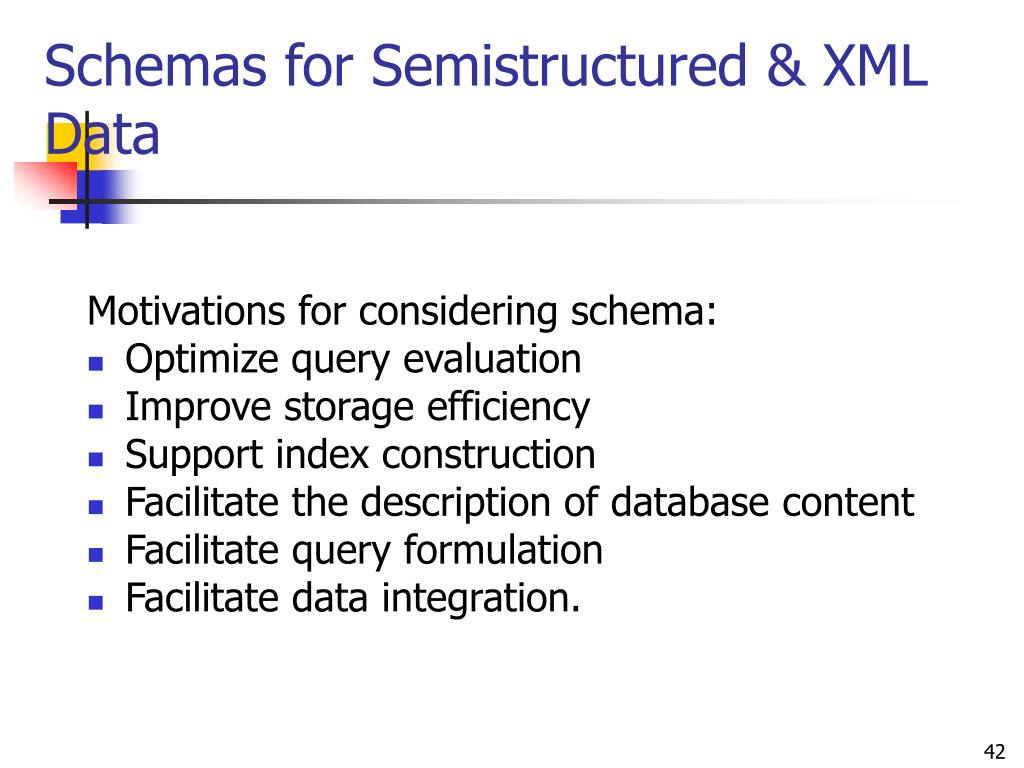 Schemas for Semistructured & XML Data

Motivations for considering schema:

- Optimize query evaluation
- Improve storage efficiency
- Support index construction
- Facilitate the description of database content
- Facilitate query formulation
- Facilitate data integration.

42